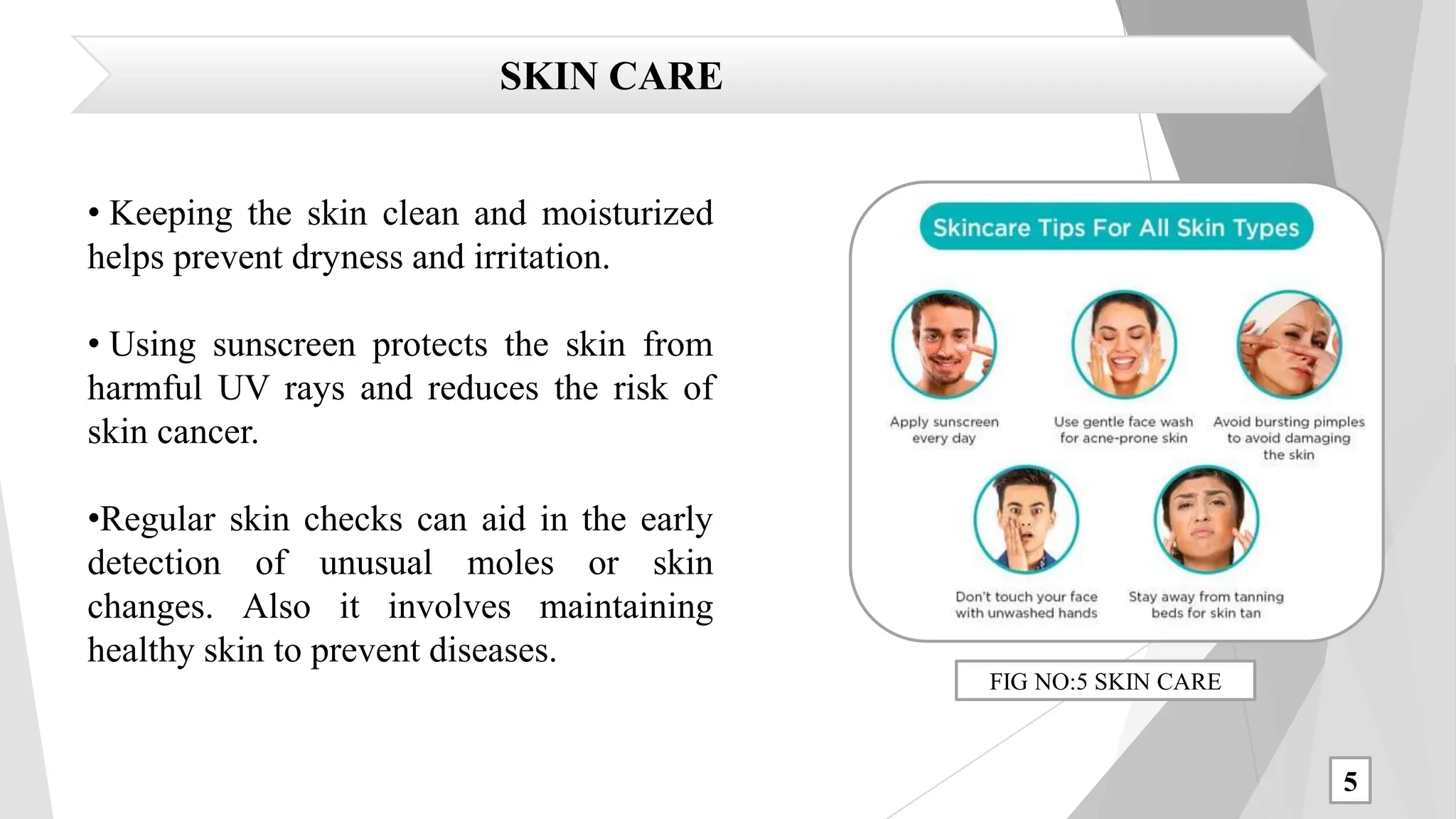 SKIN CARE

• Keeping the skin clean and moisturized helps prevent dryness and irritation.

• Using sunscreen protects the skin from harmful UV rays and reduces the risk of skin cancer.

•Regular skin checks can aid in the early detection of unusual moles or skin changes. Also it involves maintaining healthy skin to prevent diseases.

Skincare Tips For All Skin Types

Apply sunscreen every day

Use gentle face wash for acne-prone skin

Avoid bursting pimples to avoid damaging the skin

Don't touch your face with unwashed hands

Stay away from tanning beds for skin tan

FIG NO:5 SKIN CARE

5